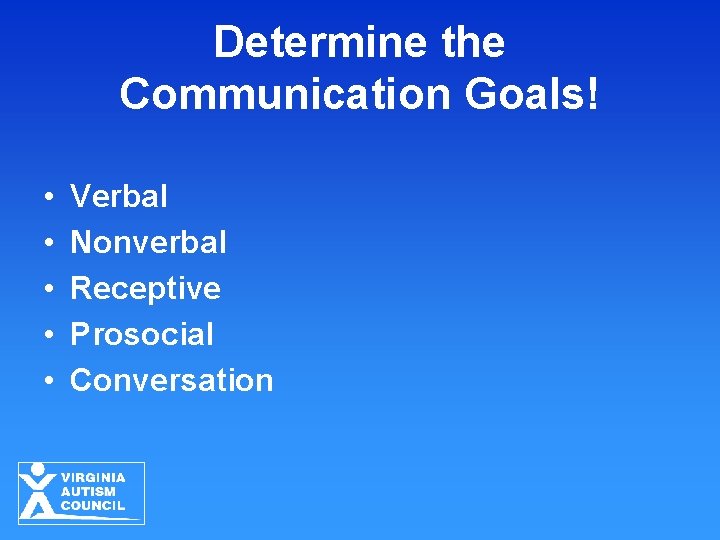 Determine the Communication Goals!

• Verbal
• Nonverbal
• Receptive
• Prosocial
• Conversation

VIRGINIA AUTISM COUNCIL